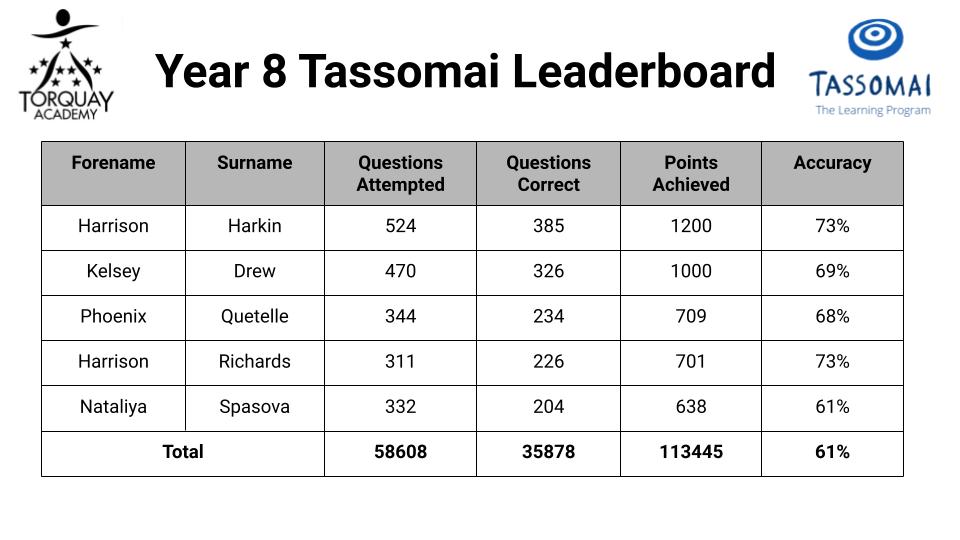 TORQUAY ACADEMY

Year 8 Tassomai Leaderboard

TASSOMAI
The Learning Program

| Forename | Surname | Questions Attempted | Questions Correct | Points Achieved | Accuracy |
|---|---|---|---|---|---|
| Harrison | Harkin | 524 | 385 | 1200 | 73% |
| Kelsey | Drew | 470 | 326 | 1000 | 69% |
| Phoenix | Quetelle | 344 | 234 | 709 | 68% |
| Harrison | Richards | 311 | 226 | 701 | 73% |
| Nataliya | Spasova | 332 | 204 | 638 | 61% |
| Total | | 58608 | 35878 | 113445 | 61% |